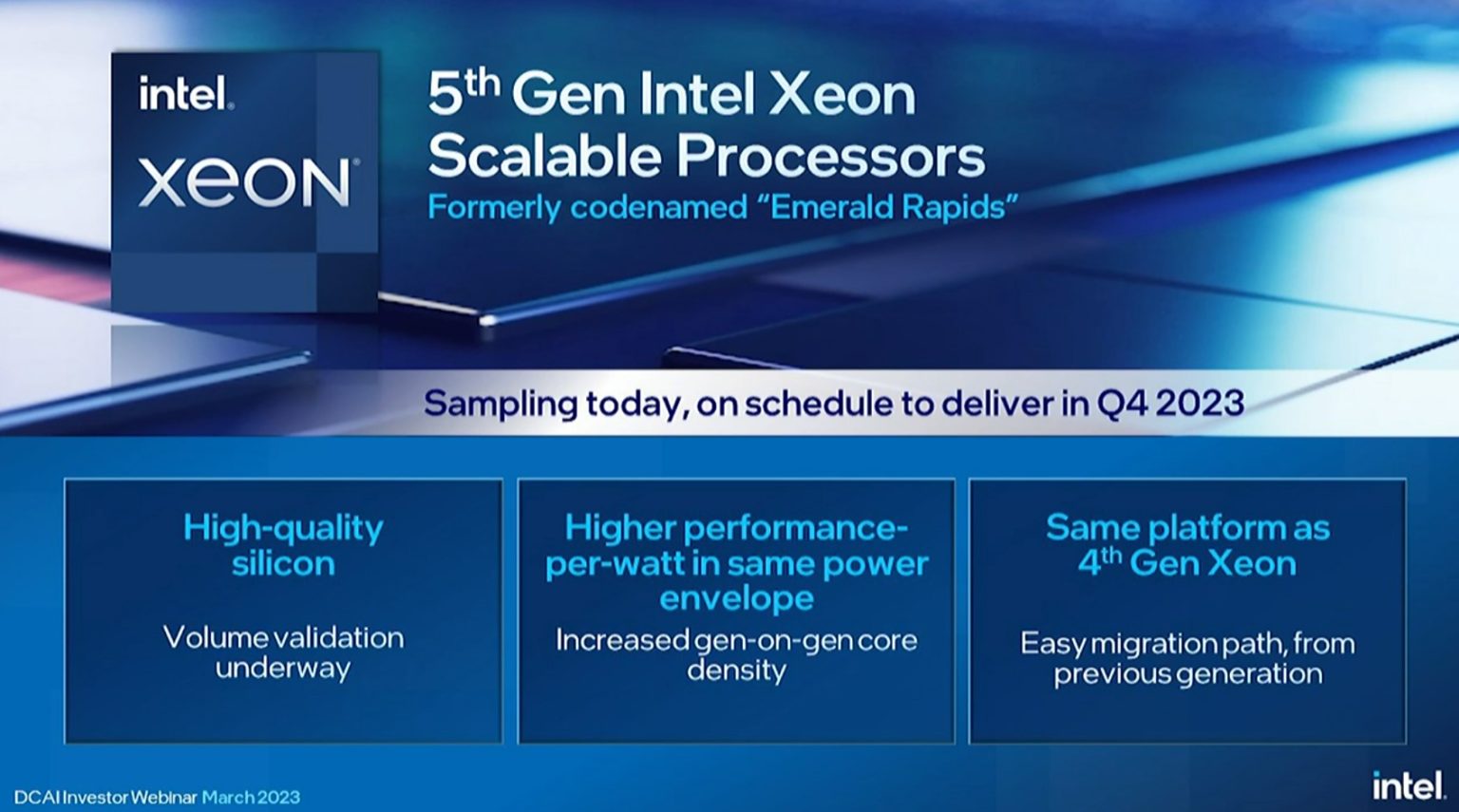 intel.
XEON

5th Gen Intel Xeon Scalable Processors
Formerly codenamed "Emerald Rapids"

Sampling today, on schedule to deliver in Q4 2023

High-quality silicon

Volume validation underway

Higher performance-per-watt in same power envelope

Increased gen-on-gen core density

Same platform as 4th Gen Xeon

Easy migration path, from previous generation

DCAI Investor Webinar March 2023

intel.